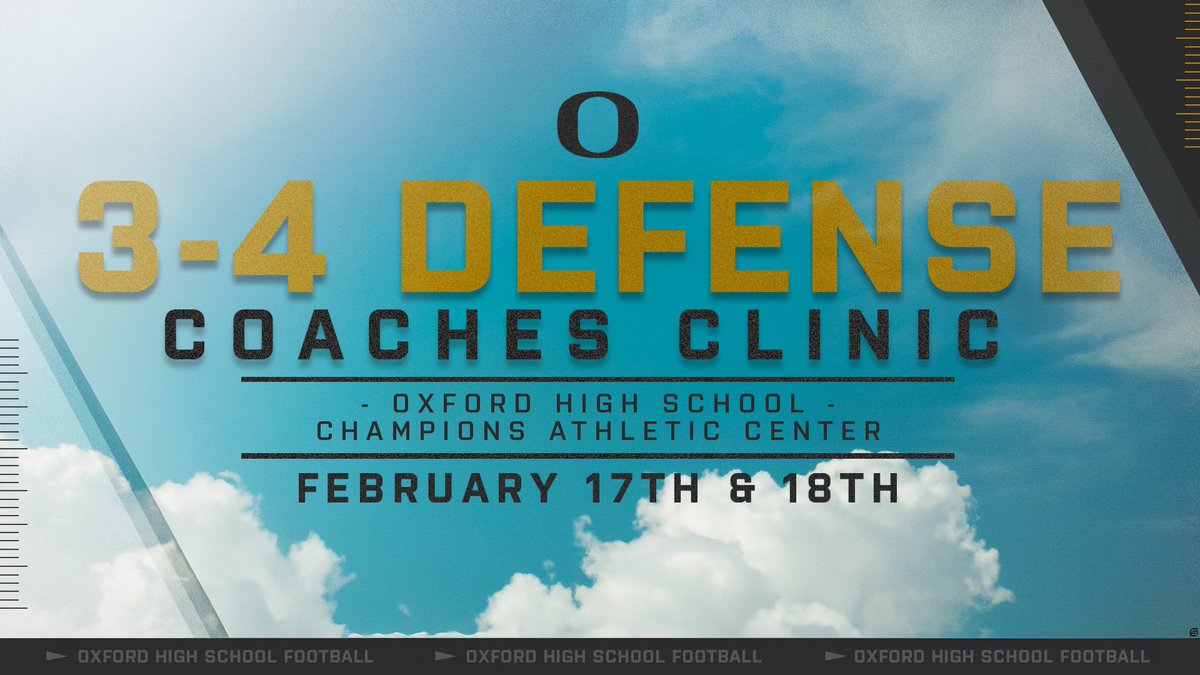 O

3-4 DEFENSE

COACHES CLINIC

- OXFORD HIGH SCHOOL -
CHAMPIONS ATHLETIC CENTER

FEBRUARY 17TH & 18TH

OXFORD HIGH SCHOOL FOOTBALL OXFORD HIGH SCHOOL FOOTBALL OXFORD HIGH SCHOOL FOOTBALL